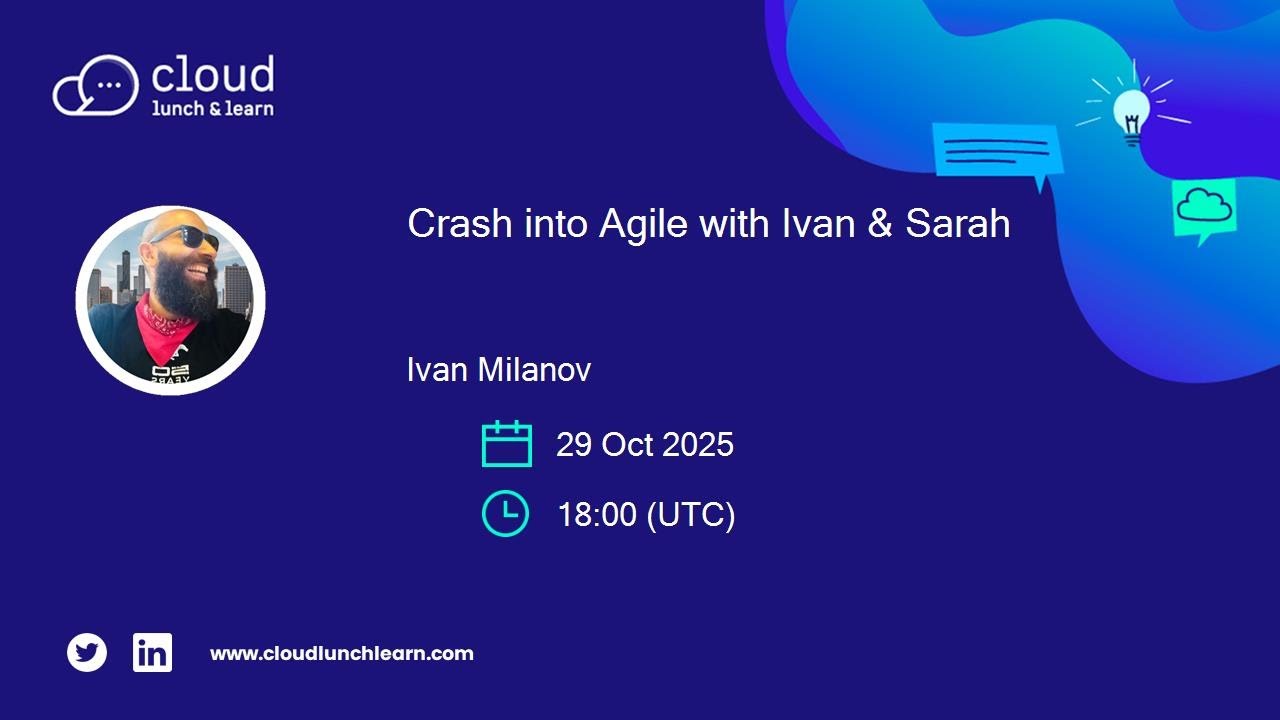 cloud
lunch & learn

Crash into Agile with Ivan & Sarah

Ivan Milanov

29 Oct 2025

18:00 (UTC)

www.cloudlunchlearn.com